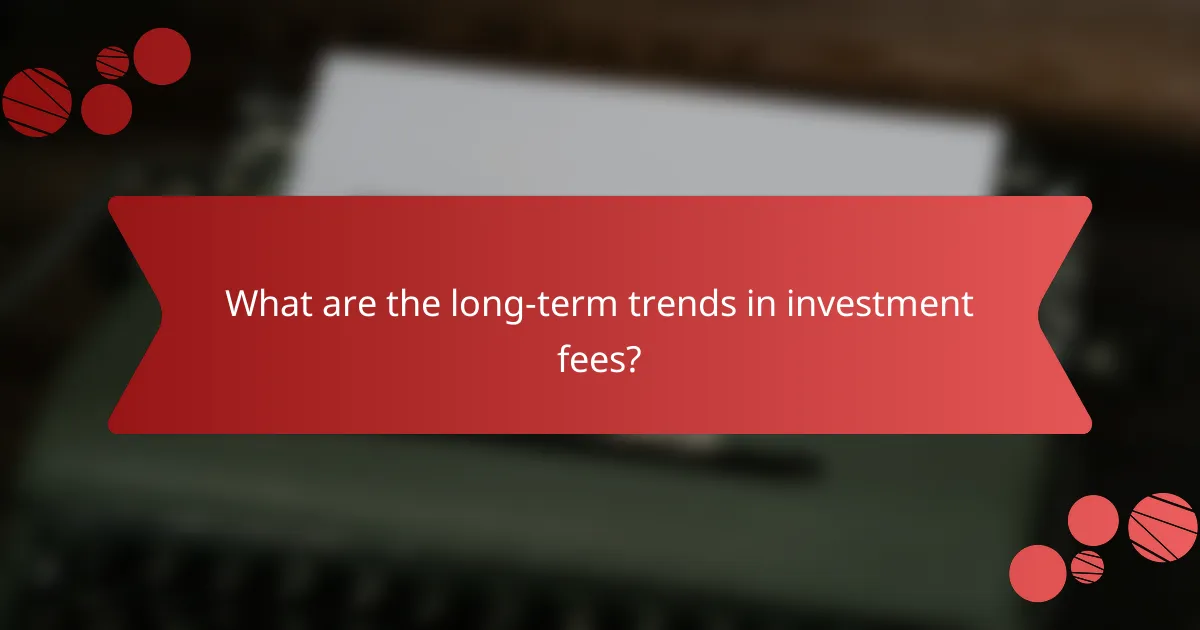 What are the long-term trends in investment fees?